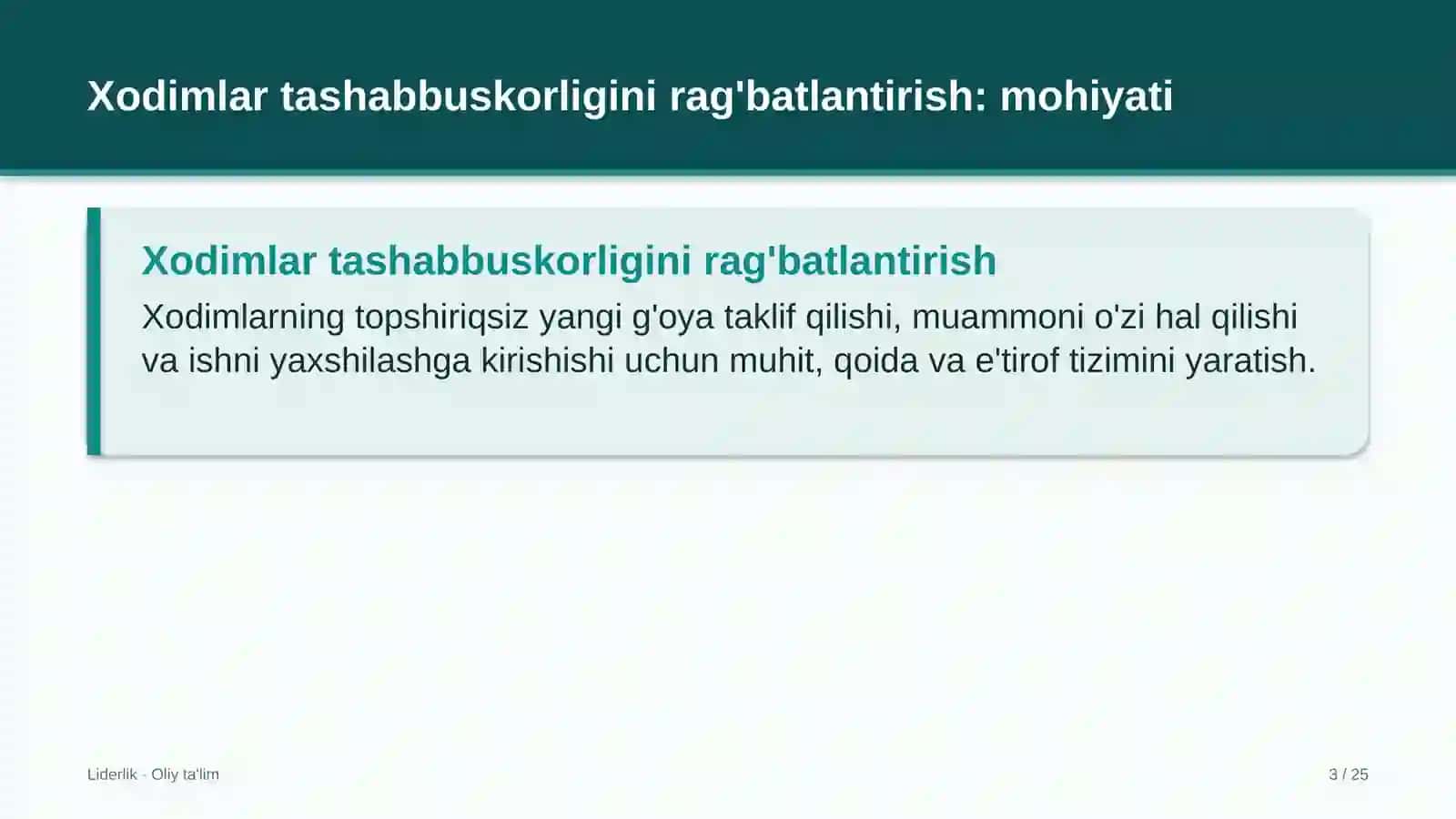 Xodimlar tashabbuskorligini rag'batlantirish: mohiyati

Xodimlar tashabbuskorligini rag'batlantirish

Xodimlarning topshiriqsiz yangi g'oya taklif qilishi, muammoni o'zi hal qilishi va ishni yaxshilashga kirishishi uchun muhit, qoida va e'tirof tizimini yaratish.

Liderlik - Oliy ta'lim

3 / 25